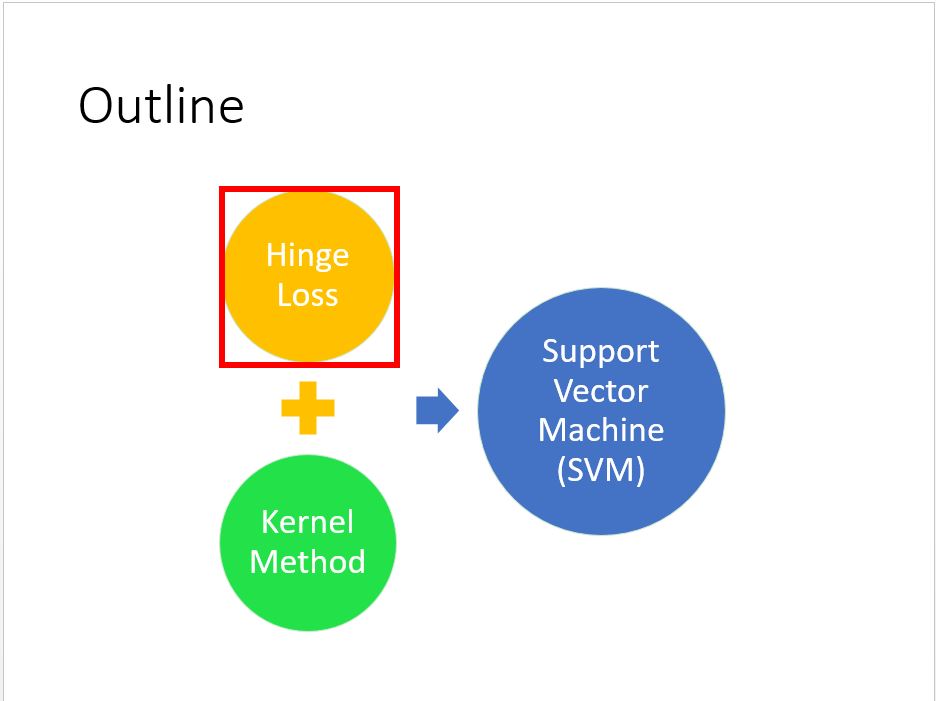 Outline

Hinge Loss

Kernel Method

Support Vector Machine (SVM)